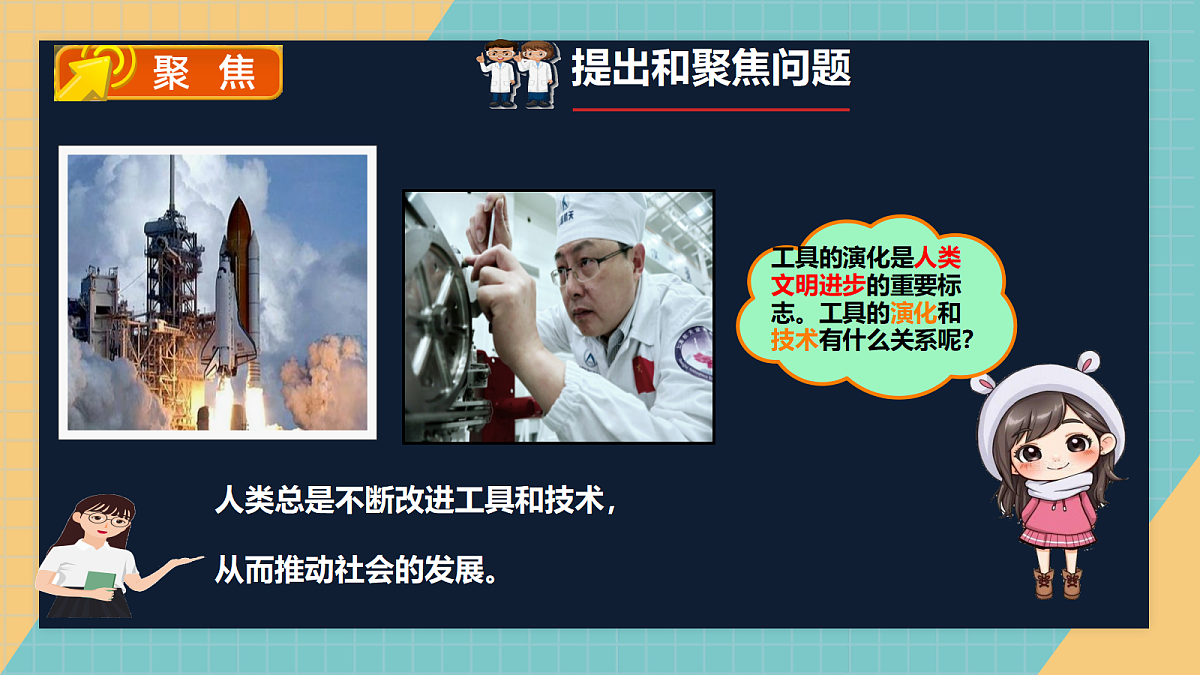 聚焦

提出和聚焦问题

工具的演化是人类文明进步的重要标志。工具的演化和技术有什么关系呢?

人类总是不断改进工具和技术，

从而推动社会的发展。